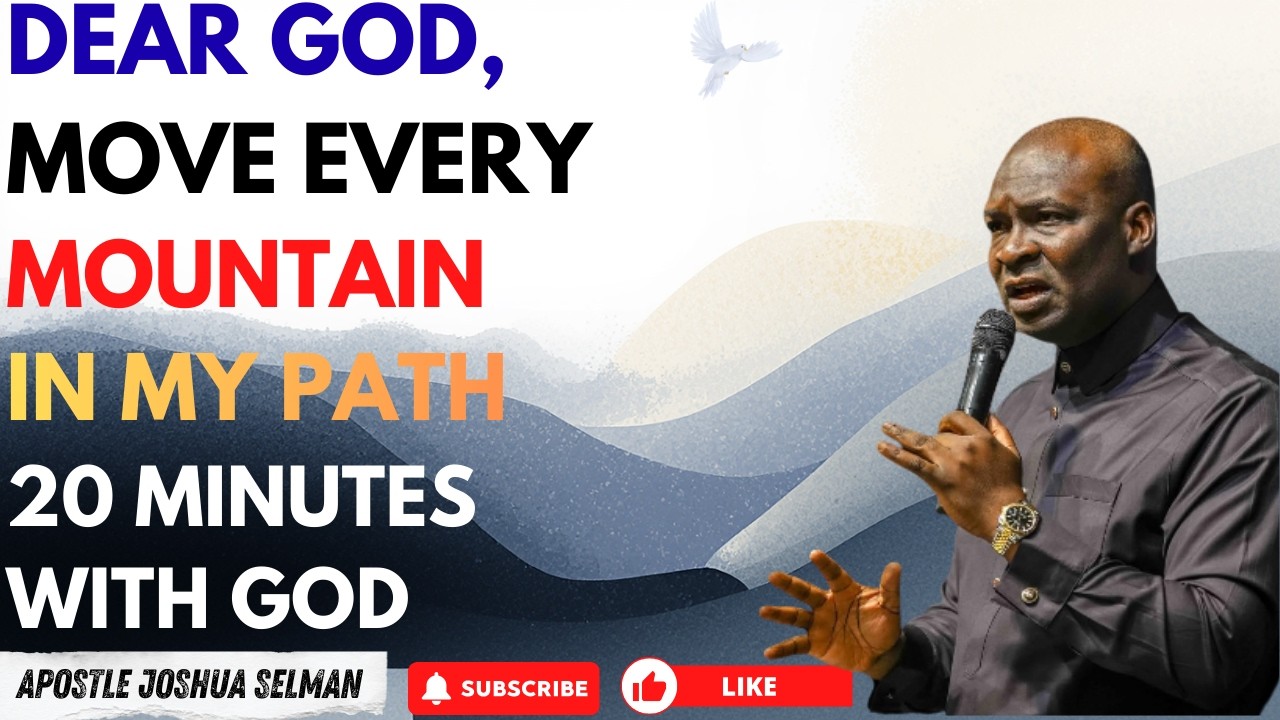 DEAR GOD,
MOVE EVERY
MOUNTAIN
IN MY PATH
20 MINUTES
WITH GOD

APOSTLE JOSHUA SELMAN

SUBSCRIBE

LIKE